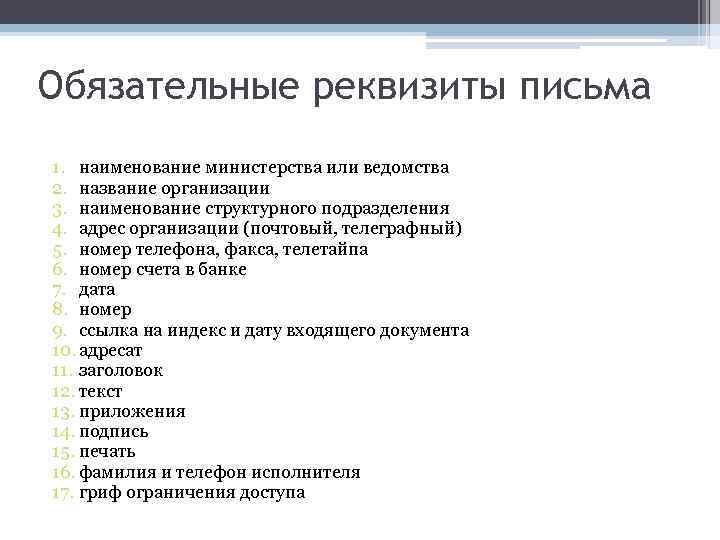 Обязательные реквизиты письма

1. наименование министерства или ведомства
2. название организации
3. наименование структурного подразделения
4. адрес организации (почтовый, телеграфный)
5. номер телефона, факса, телетайпа
6. номер счета в банке
7. дата
8. номер
9. ссылка на индекс и дату входящего документа
10. адресат
11. заголовок
12. текст
13. приложения
14. подпись
15. печать
16. фамилия и телефон исполнителя
17. гриф ограничения доступа